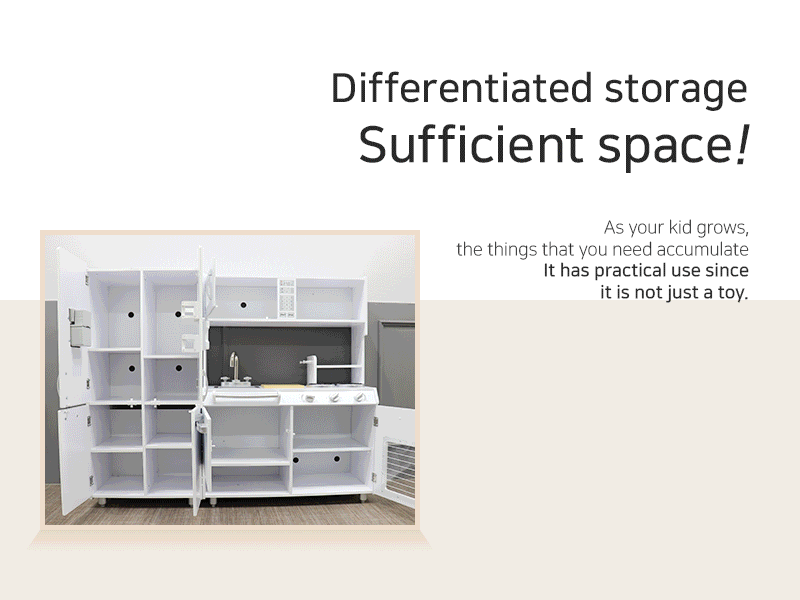 Differentiated storage
Sufficient space!

As your kid grows,
the things that you need accumulate
It has practical use since
it is not just a toy.